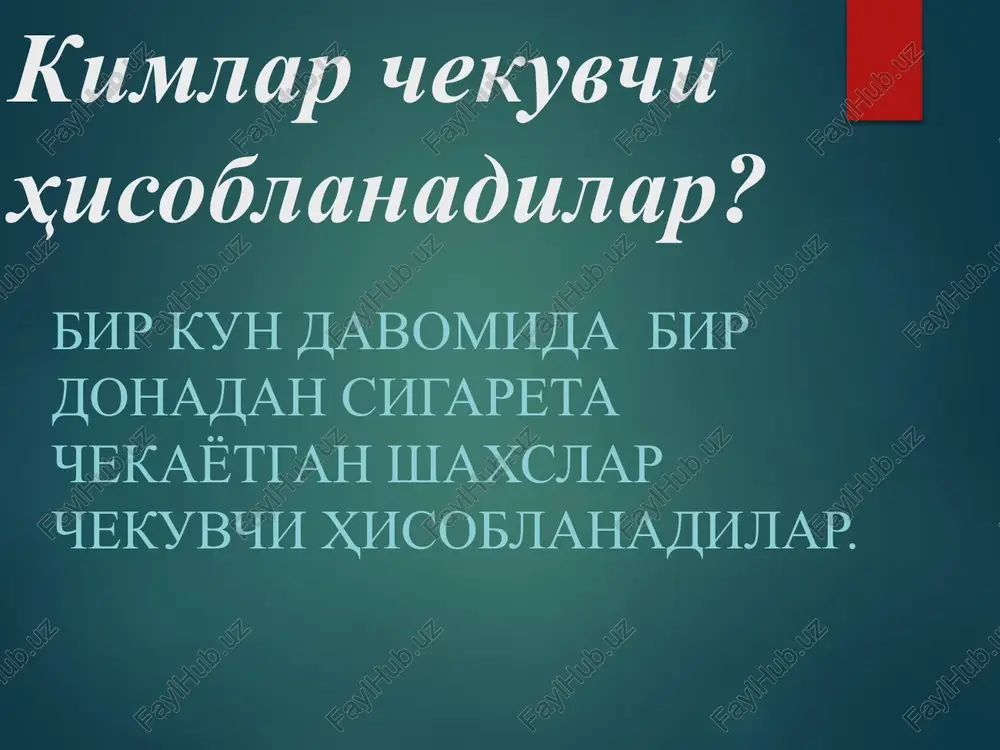 Кимлар чекувчи ҳисобланадилар?

БИР КУН ДАВОМИДА БИР ДОНАДАН СИГАРЕТА ЧЕКАЁТГАН ШАХСЛАР ЧЕКУВЧИ ҲИСОБЛАНАДИЛАР.

FaylHub.uz